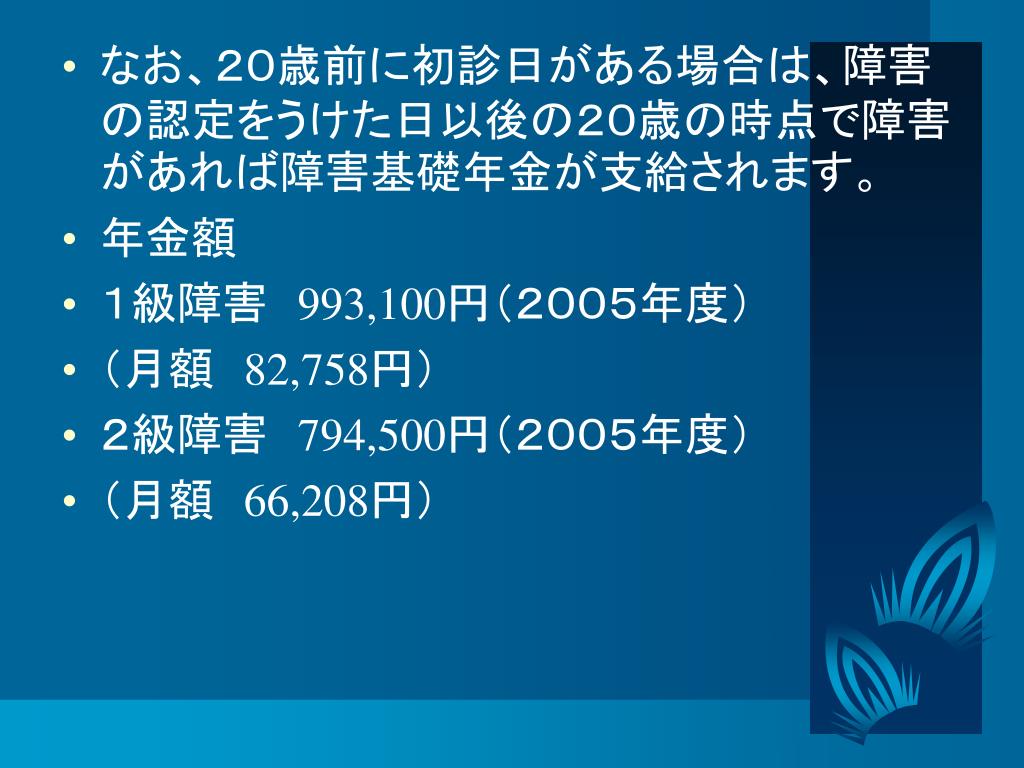 • なお、20歳前に初診日がある場合は、障害の認定をうけた日以後の20歳の時点で障害があれば障害基礎年金が支給されます。
• 年金額
• 1級障害　993,100円（2005年度）
• （月額　82,758円）
• 2級障害　794,500円（2005年度）
• （月額　66,208円）